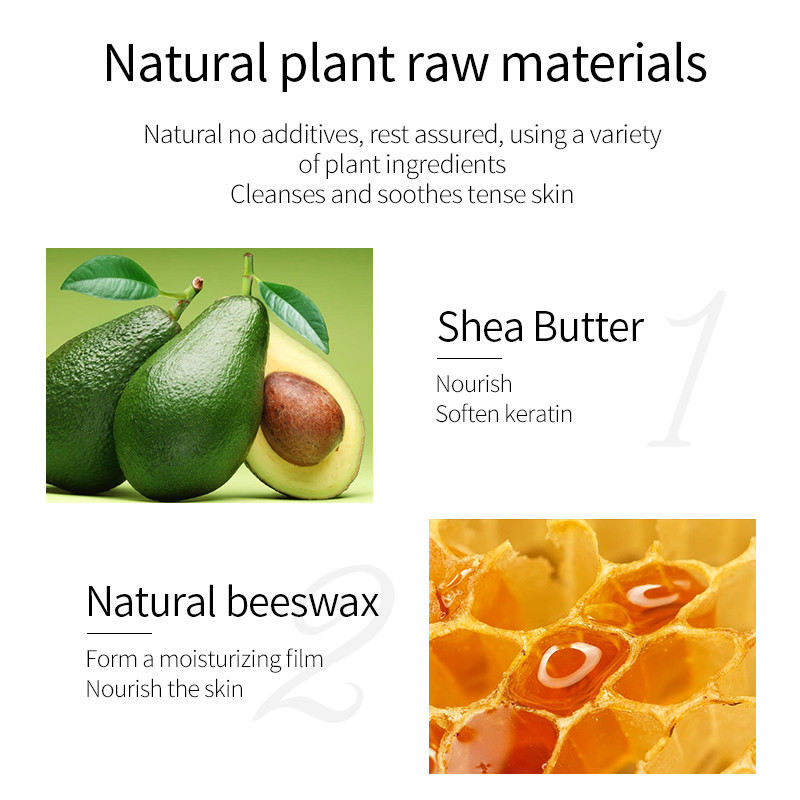 Natural plant raw materials

Natural no additives, rest assured, using a variety of plant ingredients
Cleanses and soothes tense skin

Shea Butter

1

Nourish
Soften keratin

Natural beeswax

2

Form a moisturizing film
Nourish the skin